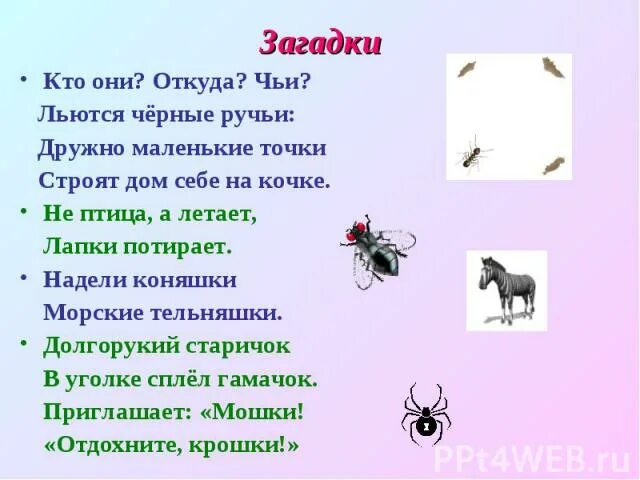 Загадки

• Кто они? Откуда? Чьи?
Льются чёрные ручьи:
Дружно маленькие точки
Строят дом себе на кочке.

• Не птица, а летает,
Лапки потирает.

• Надели коняшки
Морские тельняшки.

• Долгорукий старичок
В уголке сплёл гамачок.
Приглашает: «Мошки!
«Отдохните, крошки!»

PPt4WEB.ru